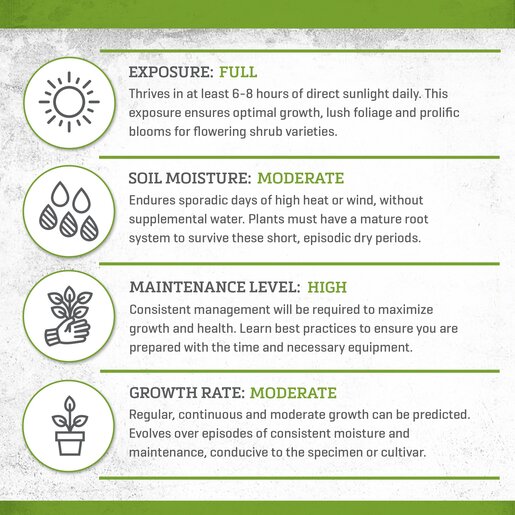 EXPOSURE: FULL
Thrives in at least 6-8 hours of direct sunlight daily. This exposure ensures optimal growth, lush foliage and prolific blooms for flowering shrub varieties.

SOIL MOISTURE: MODERATE
Endures sporadic days of high heat or wind, without supplemental water. Plants must have a mature root system to survive these short, episodic dry periods.

MAINTENANCE LEVEL: HIGH
Consistent management will be required to maximize growth and health. Learn best practices to ensure you are prepared with the time and necessary equipment.

GROWTH RATE: MODERATE
Regular, continuous and moderate growth can be predicted. Evolves over episodes of consistent moisture and maintenance, conducive to the specimen or cultivar.